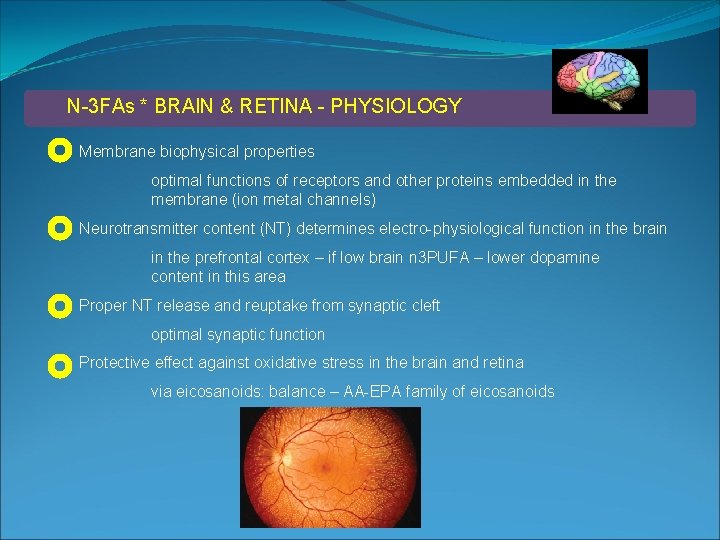 N-3FAs * BRAIN & RETINA - PHYSIOLOGY

Membrane biophysical properties

optimal functions of receptors and other proteins embedded in the membrane (ion metal channels)

Neurotransmitter content (NT) determines electro-physiological function in the brain

in the prefrontal cortex – if low brain n3PUFA – lower dopamine content in this area

Proper NT release and reuptake from synaptic cleft

optimal synaptic function

Protective effect against oxidative stress in the brain and retina

via eicosanoids: balance – AA-EPA family of eicosanoids